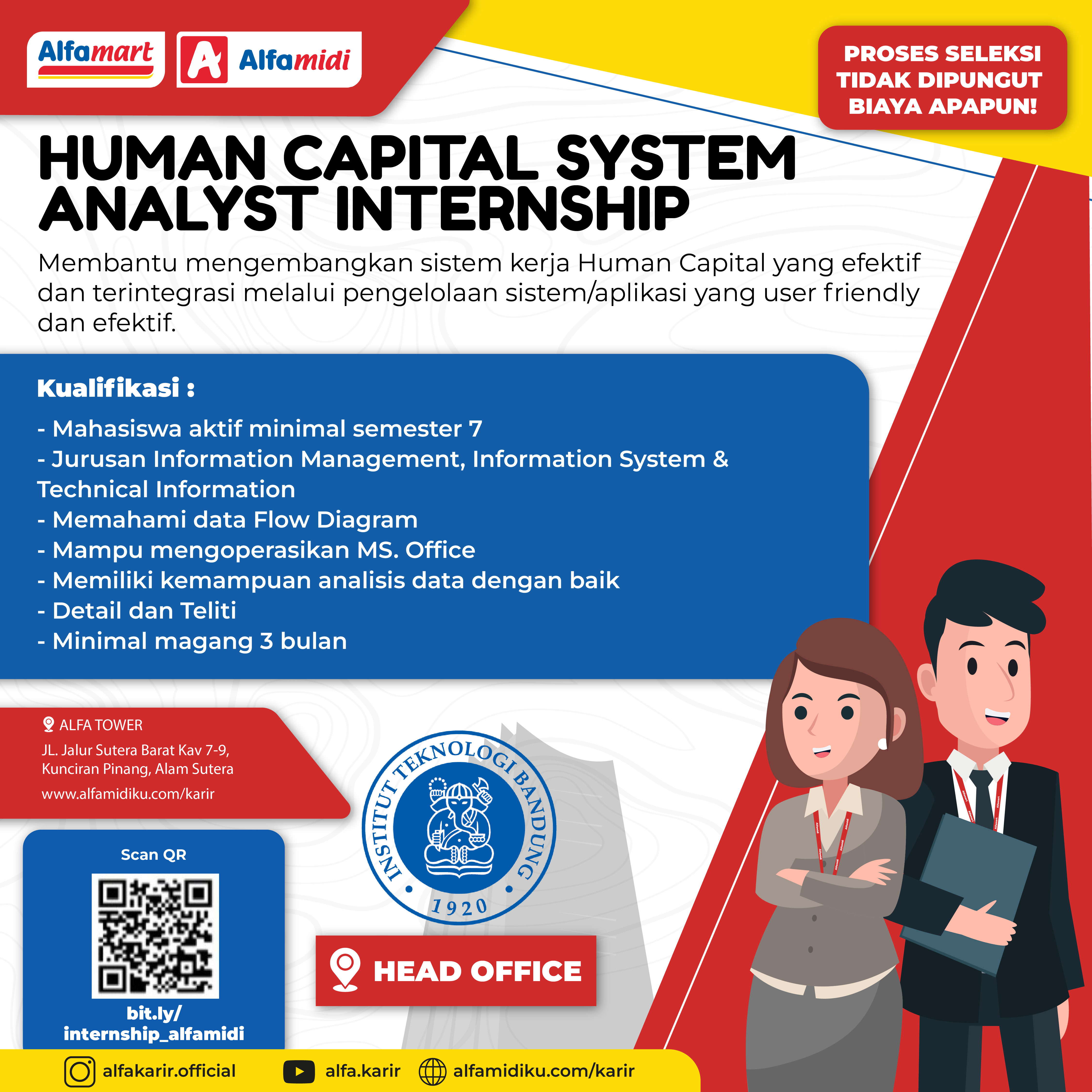 Alfamart

Alfamidi

PROSES SELEKSI TIDAK DIPUNGUT BIAYA APAPUN!

HUMAN CAPITAL SYSTEM ANALYST INTERNSHIP

Membantu mengembangkan sistem kerja Human Capital yang efektif dan terintegrasi melalui pengelolaan sistem/aplikasi yang user friendly dan efektif.

Kualifikasi :

- Mahasiswa aktif minimal semester 7
- Jurusan Information Management, Information System & Technical Information
- Memahami data Flow Diagram
- Mampu mengoperasikan MS. Office
- Memiliki kemampuan analisis data dengan baik
- Detail dan Teliti
- Minimal magang 3 bulan

ALFA TOWER
JL. Jalur Sutera Barat Kav 7-9, Kunciran Pinang, Alam Sutera
www.alfamidiku.com/karir

Scan QR

bit.ly/ internship_alfamidi

INSTITUT TEKNOLOGI BANDUNG
1920

HEAD OFFICE

alfakarir.official alfa.karir alfamidiku.com/karir